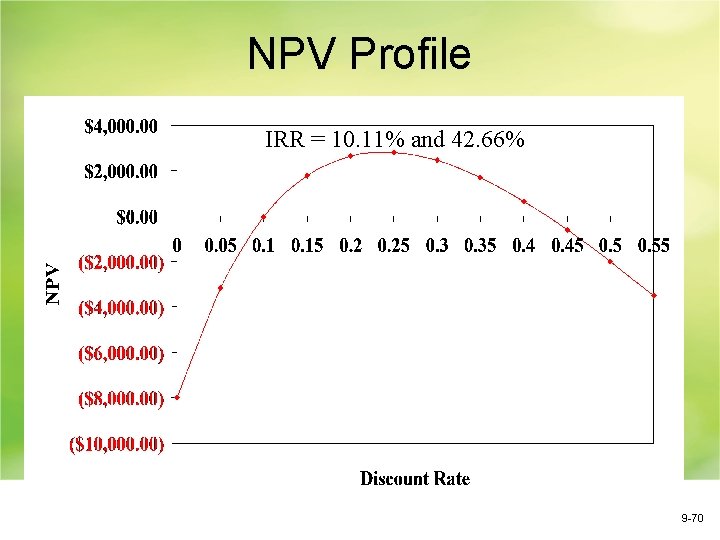 NPV Profile

IRR = 10.11% and 42.66%

$4,000.00
$2,000.00
$0.00
($2,000.00)
($4,000.00)
($6,000.00)
($8,000.00)
($10,000.00)

NPV

0 0.05 0.1 0.15 0.2 0.25 0.3 0.35 0.4 0.45 0.5 0.55

Discount Rate

9-70